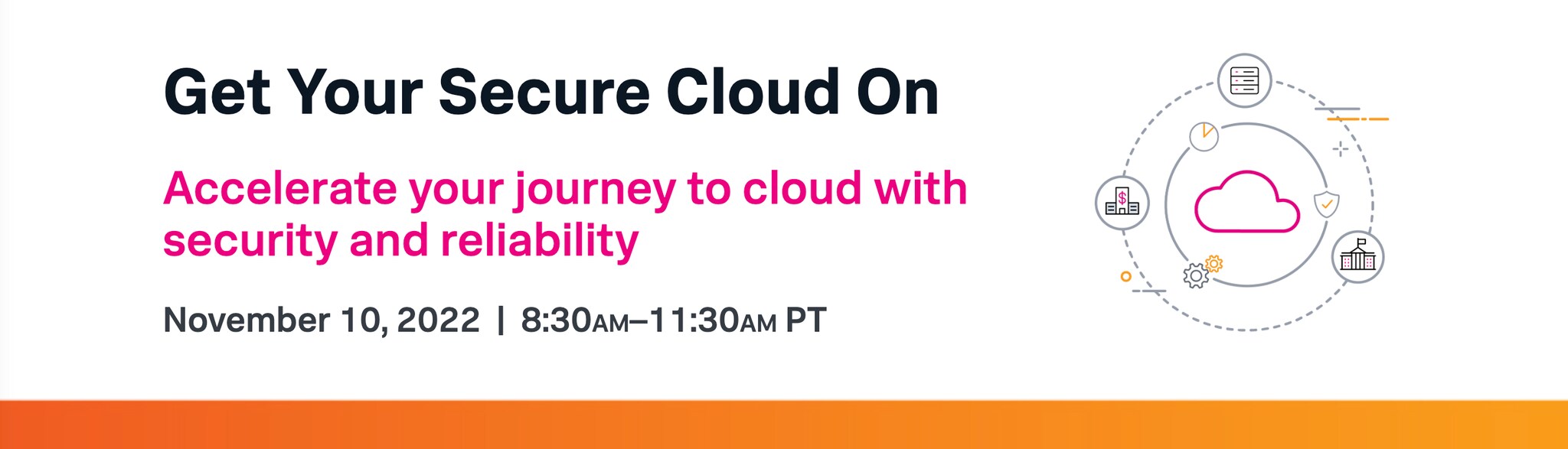 Get Your Secure Cloud On

Accelerate your journey to cloud with security and reliability

November 10, 2022 | 8:30AM–11:30AM PT